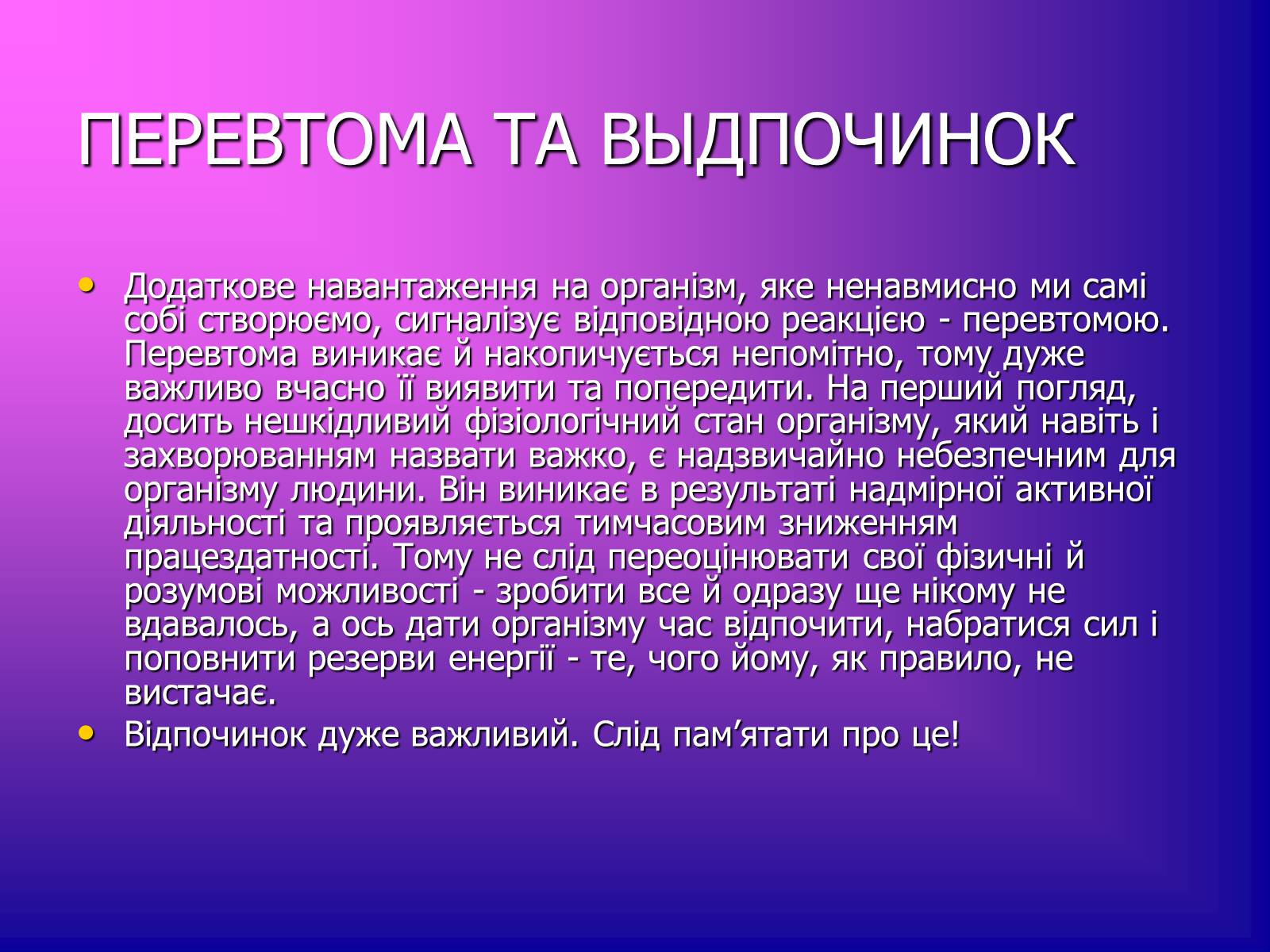 ПЕРЕВТОМА ТА ВЫДПОЧИНОК

• Додаткове навантаження на організм, яке ненавмисно ми самі собі створюємо, сигналізує відповідною реакцією - перевтомою. Перевтома виникає й накопичується непомітно, тому дуже важливо вчасно її виявити та попередити. На перший погляд, досить нешкідливий фізіологічний стан організму, який навіть і захворюванням назвати важко, є надзвичайно небезпечним для організму людини. Він виникає в результаті надмірної активної діяльності та проявляється тимчасовим зниженням працездатності. Тому не слід переоцінювати свої фізичні й розумові можливості - зробити все й одразу ще нікому не вдавалось, а ось дати організму час відпочити, набратися сил і поповнити резерви енергії - те, чого йому, як правило, не вистачає.
• Відпочинок дуже важливий. Слід пам’ятати про це!